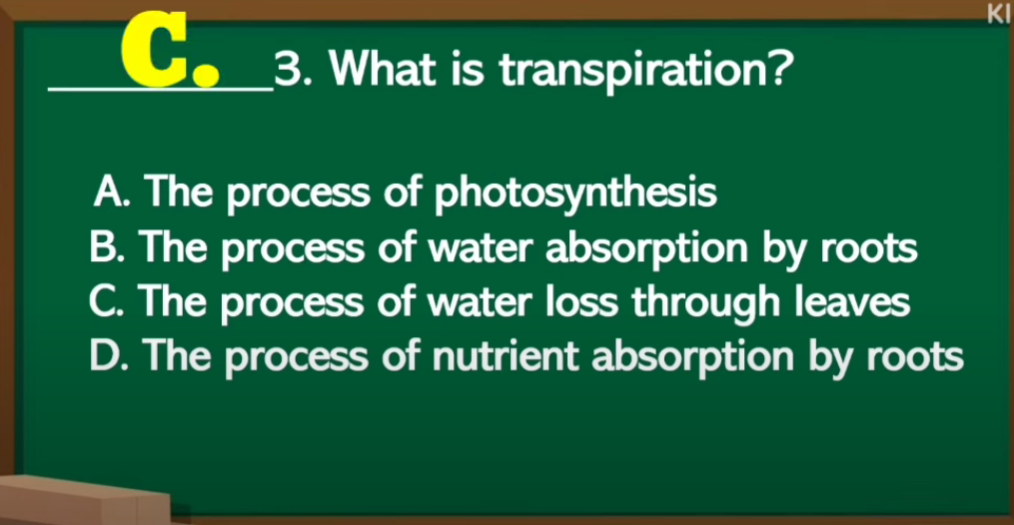 KI

C. 3. What is transpiration?

A. The process of photosynthesis
B. The process of water absorption by roots
C. The process of water loss through leaves
D. The process of nutrient absorption by roots